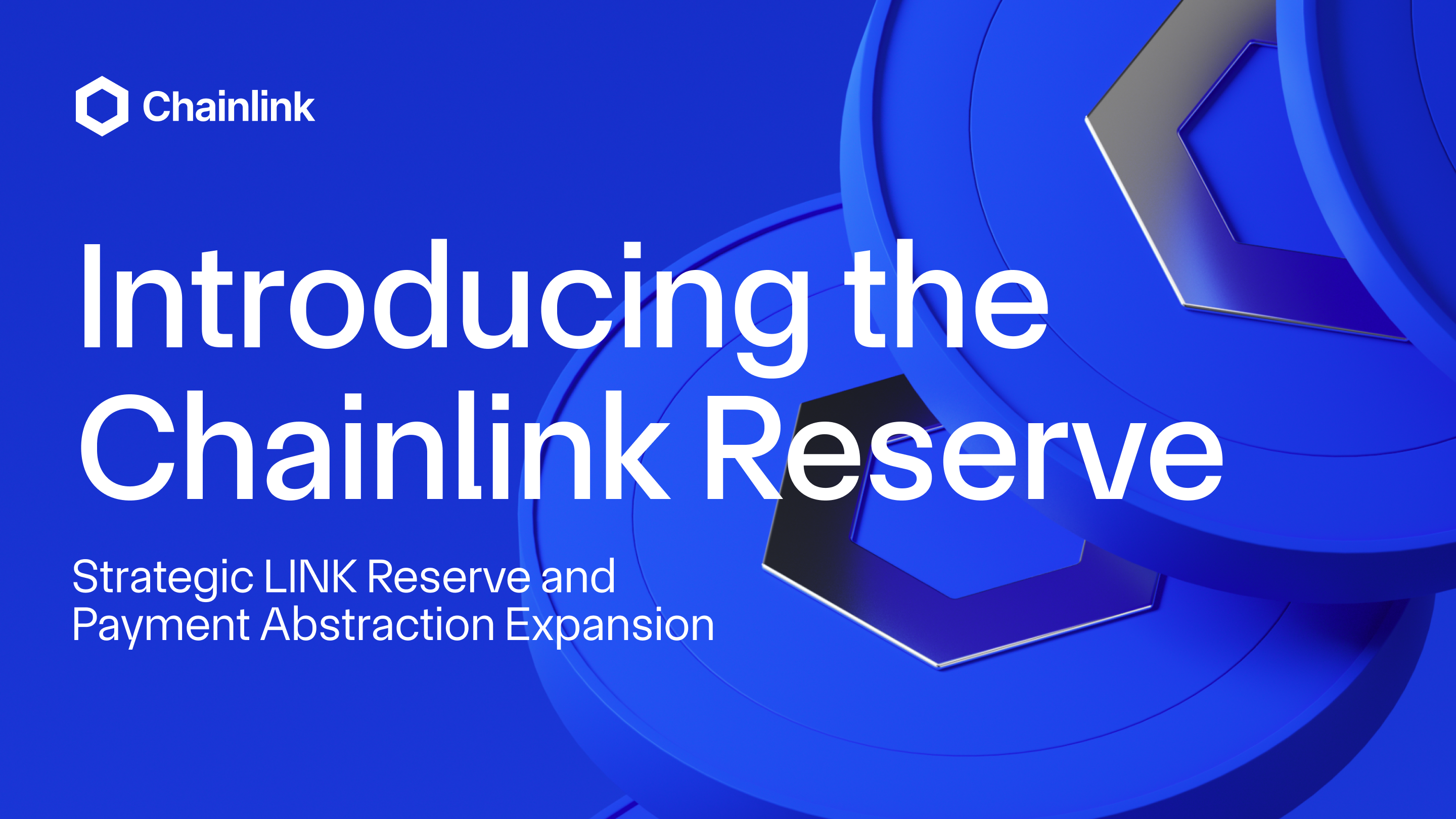 Chainlink

Introducing the Chainlink Reserve

Strategic LINK Reserve and Payment Abstraction Expansion